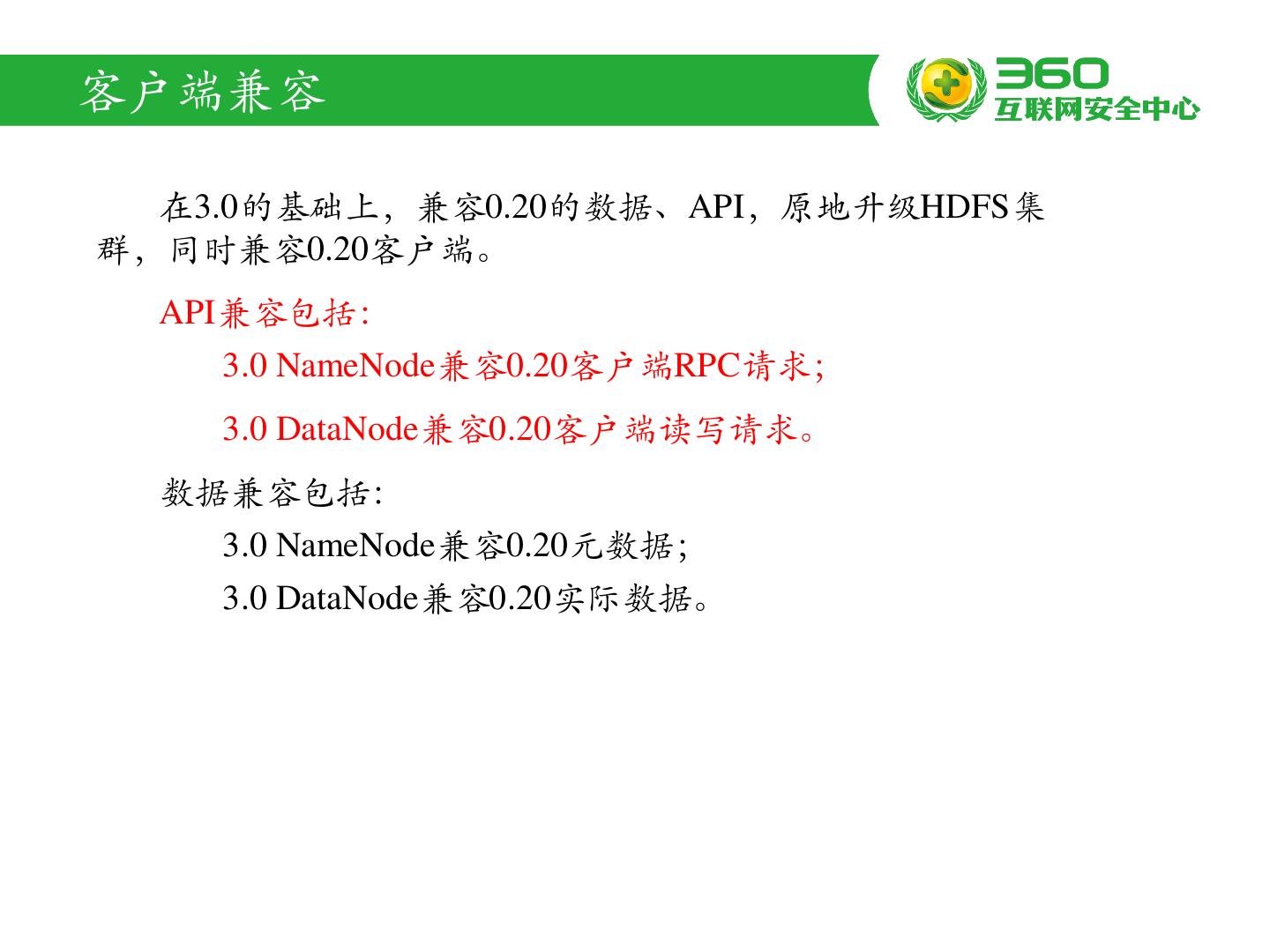 客户端兼容

360
互联网安全中心

在3.0的基础上，兼容0.20的数据、API，原地升级HDFS集群，同时兼容0.20客户端。

API兼容包括:

3.0 NameNode兼容0.20客户端RPC请求;

3.0 DataNode兼容0.20客户端读写请求。

数据兼容包括:

3.0 NameNode兼容0.20元数据;

3.0 DataNode兼容0.20实际数据。